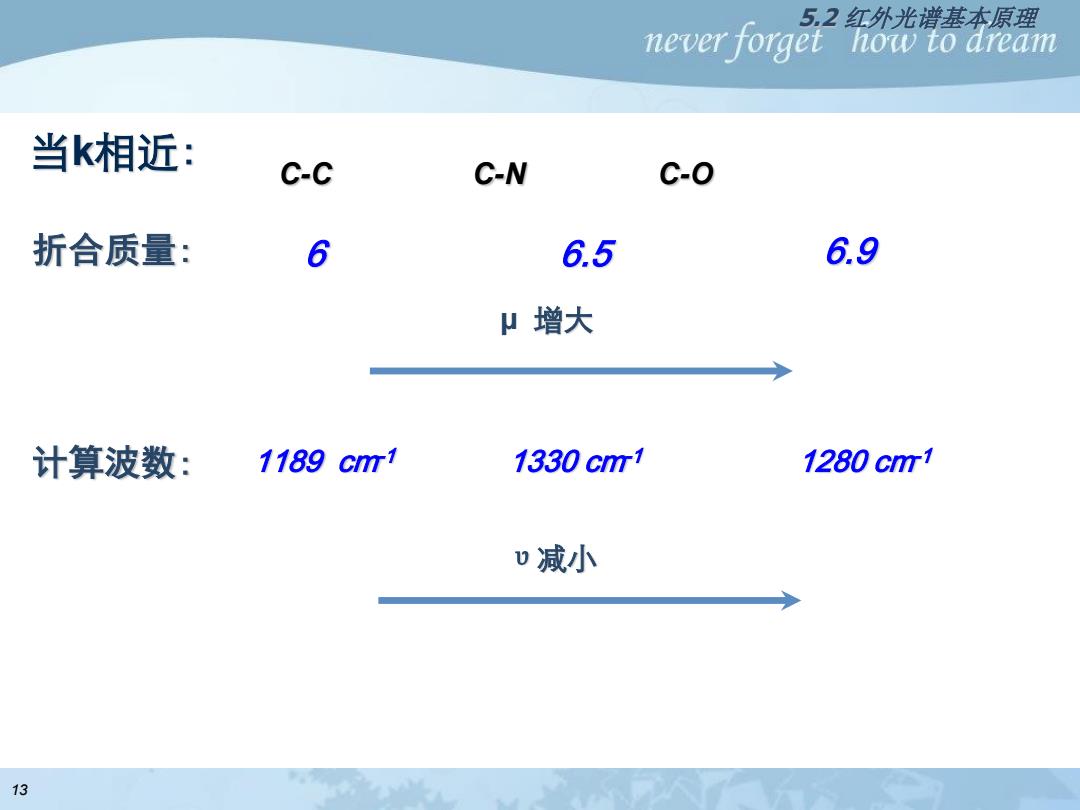 5.2 红外光谱基本原理
never forget how to dream

当k相近： C-C C-N C-O

折合质量： 6 6.5 6.9

μ 增大

计算波数： 1189 $cm^{-1}$ 1330 $cm^{-1}$ 1280 $cm^{-1}$

υ 减小

13